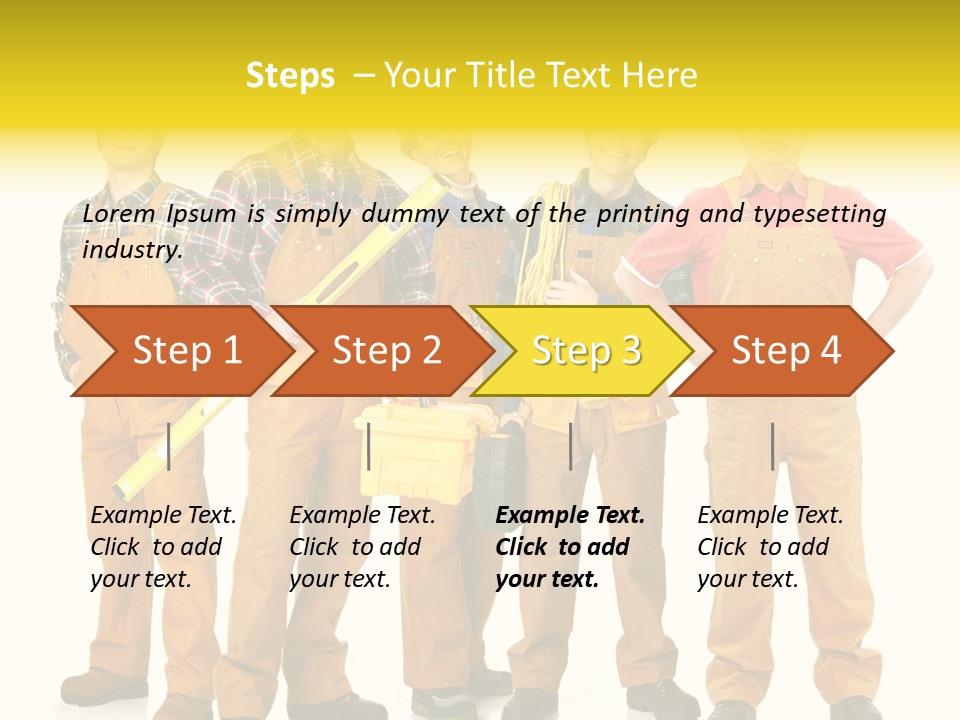 Steps – Your Title Text Here

Lorem Ipsum is simply dummy text of the printing and typesetting industry.

Step 1

Step 2

Step 3

Step 4

Example Text. Click to add your text.

Example Text. Click to add your text.

Example Text. Click to add your text.

Example Text. Click to add your text.